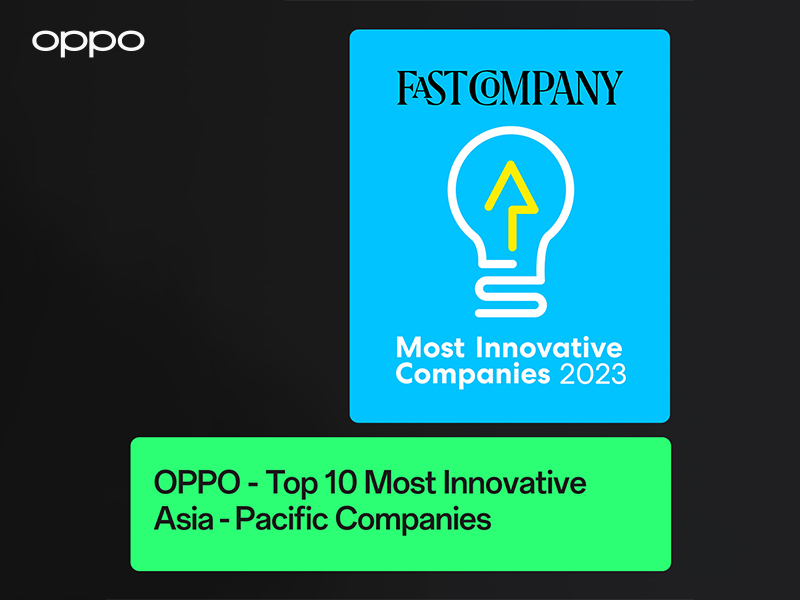 oppo

FAST COMPANY

Most Innovative Companies 2023

OPPO - Top 10 Most Innovative Asia - Pacific Companies